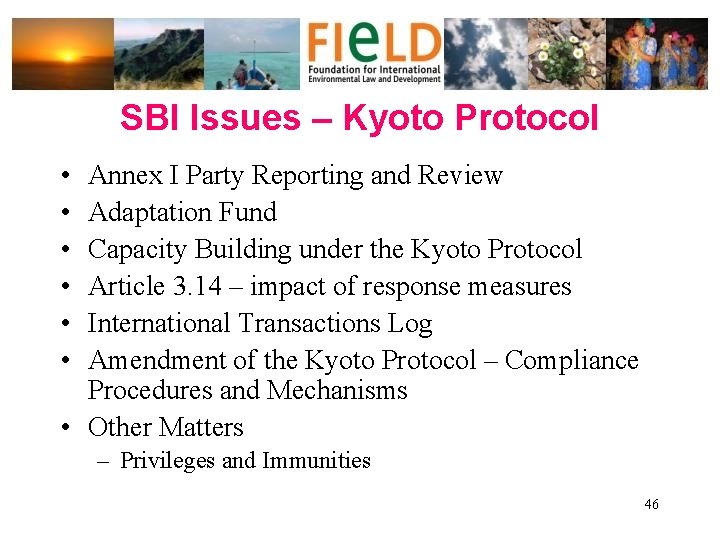 FIeLD
Foundation for International Environmental Law and Development

SBI Issues – Kyoto Protocol

• Annex I Party Reporting and Review
• Adaptation Fund
• Capacity Building under the Kyoto Protocol
• Article 3.14 – impact of response measures
• International Transactions Log
• Amendment of the Kyoto Protocol – Compliance Procedures and Mechanisms
• Other Matters
– Privileges and Immunities

46